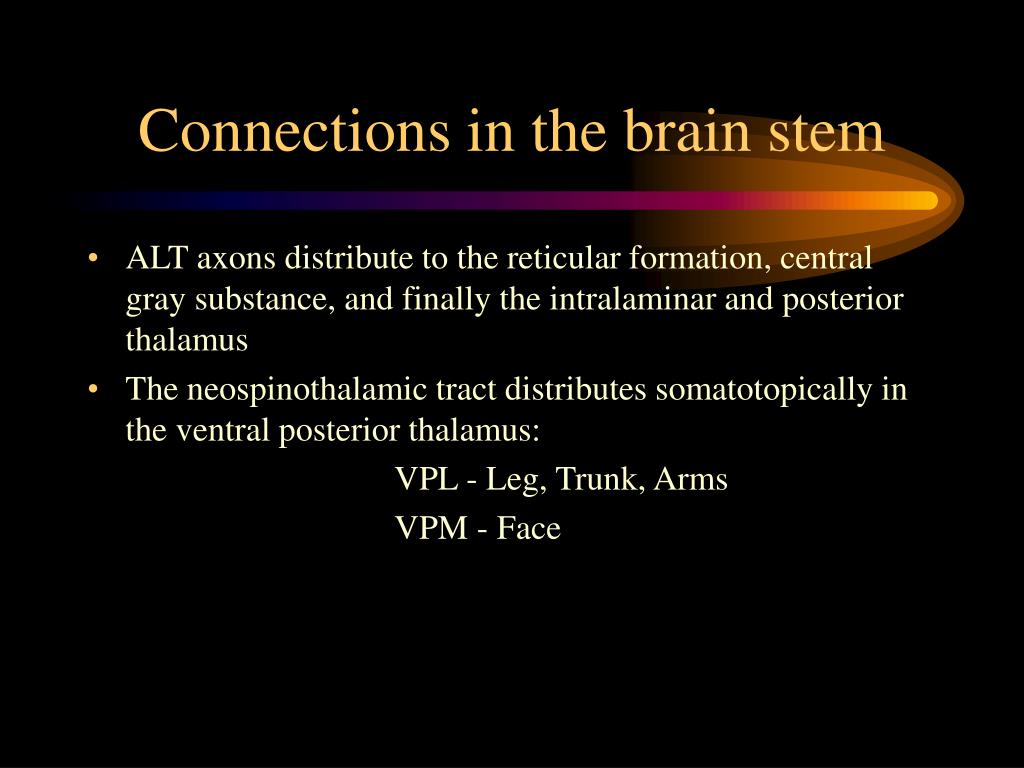 Connections in the brain stem

• ALT axons distribute to the reticular formation, central gray substance, and finally the intralaminar and posterior thalamus

• The neospinothalamic tract distributes somatotopically in the ventral posterior thalamus:

VPL - Leg, Trunk, Arms

VPM - Face